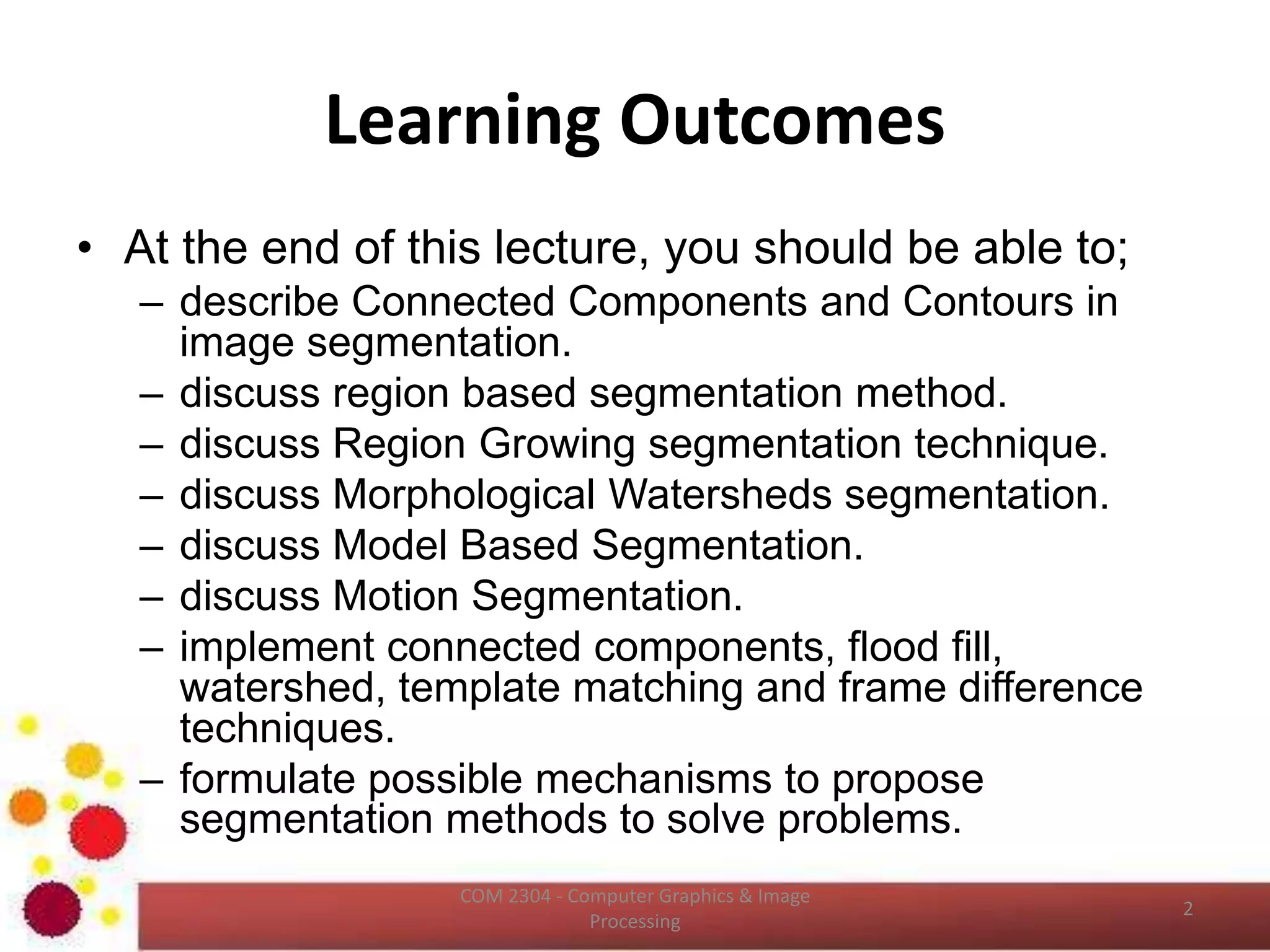 Learning Outcomes

• At the end of this lecture, you should be able to;
– describe Connected Components and Contours in image segmentation.
– discuss region based segmentation method.
– discuss Region Growing segmentation technique.
– discuss Morphological Watersheds segmentation.
– discuss Model Based Segmentation.
– discuss Motion Segmentation.
– implement connected components, flood fill, watershed, template matching and frame difference techniques.
– formulate possible mechanisms to propose segmentation methods to solve problems.

COM 2304 - Computer Graphics & Image Processing

2